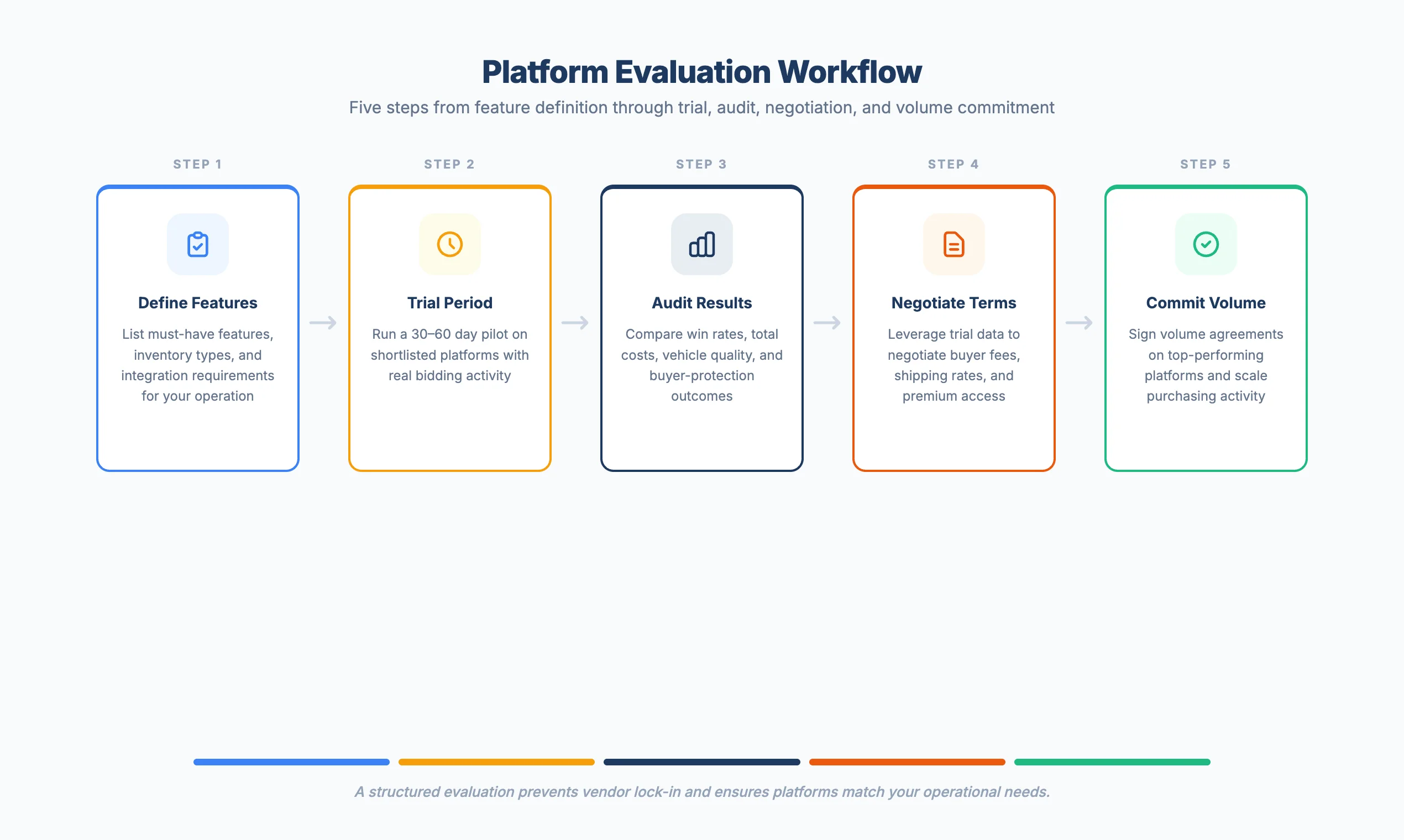 Platform Evaluation Workflow

Five steps from feature definition through trial, audit, negotiation, and volume commitment

STEP 1

Define Features

List must-have features, inventory types, and integration requirements for your operation

STEP 2

Trial Period

Run a 30–60 day pilot on shortlisted platforms with real bidding activity

STEP 3

Audit Results

Compare win rates, total costs, vehicle quality, and buyer-protection outcomes

STEP 4

Negotiate Terms

Leverage trial data to negotiate buyer fees, shipping rates, and premium access

STEP 5

Commit Volume

Sign volume agreements on top-performing platforms and scale purchasing activity

A structured evaluation prevents vendor lock-in and ensures platforms match your operational needs.